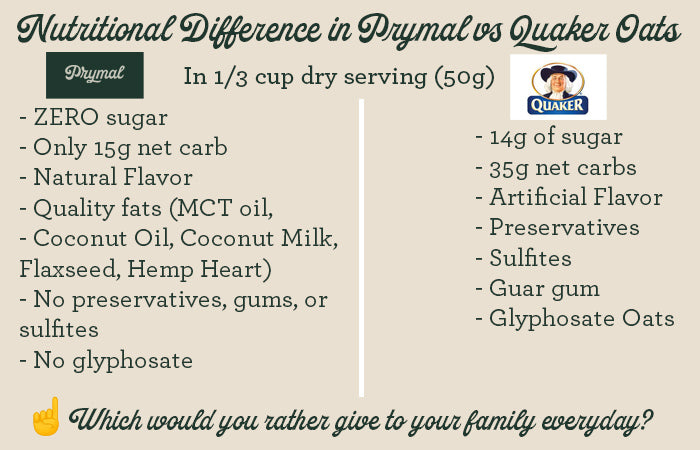 Nutritional Difference in Prymal vs Quaker Oats

Prymal

In 1/3 cup dry serving (50g)

QUAKER

- ZERO sugar
- Only 15g net carb
- Natural Flavor
- Quality fats (MCT oil,
- Coconut Oil, Coconut Milk, Flaxseed, Hemp Heart)
- No preservatives, gums, or sulfites
- No glyphosate

- 14g of sugar
- 35g net carbs
- Artificial Flavor
- Preservatives
- Sulfites
- Guar gum
- Glyphosate Oats

Which would you rather give to your family everyday?